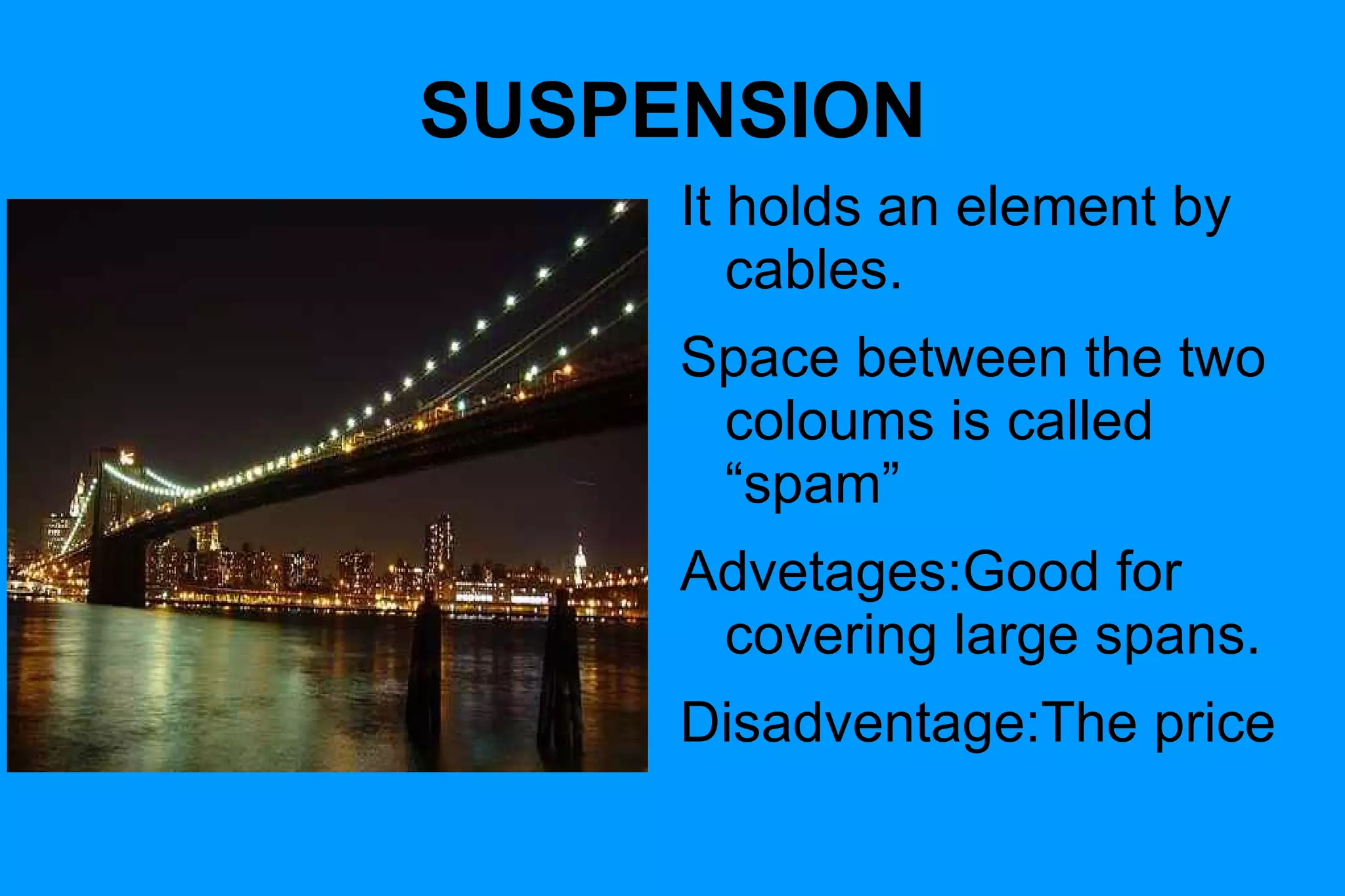 SUSPENSION

It holds an element by cables.

Space between the two coloums is called “spam”

Advetages:Good for covering large spans.

Disadventage:The price